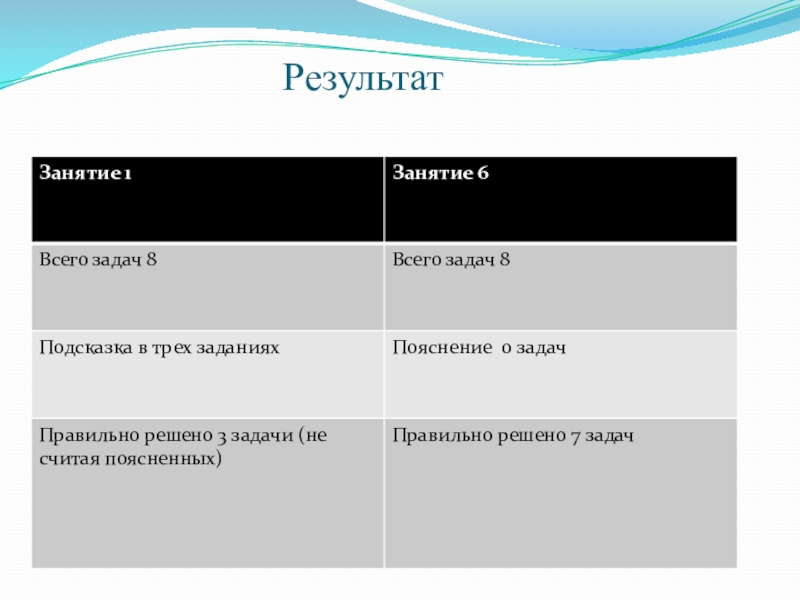 Результат

| Занятие 1 | Занятие 6 |
|---|---|
| Всего задач 8 | Всего задач 8 |
| Подсказка в трех заданиях | Пояснение 0 задач |
| Правильно решено 3 задачи (не считая поясненных) | Правильно решено 7 задач |